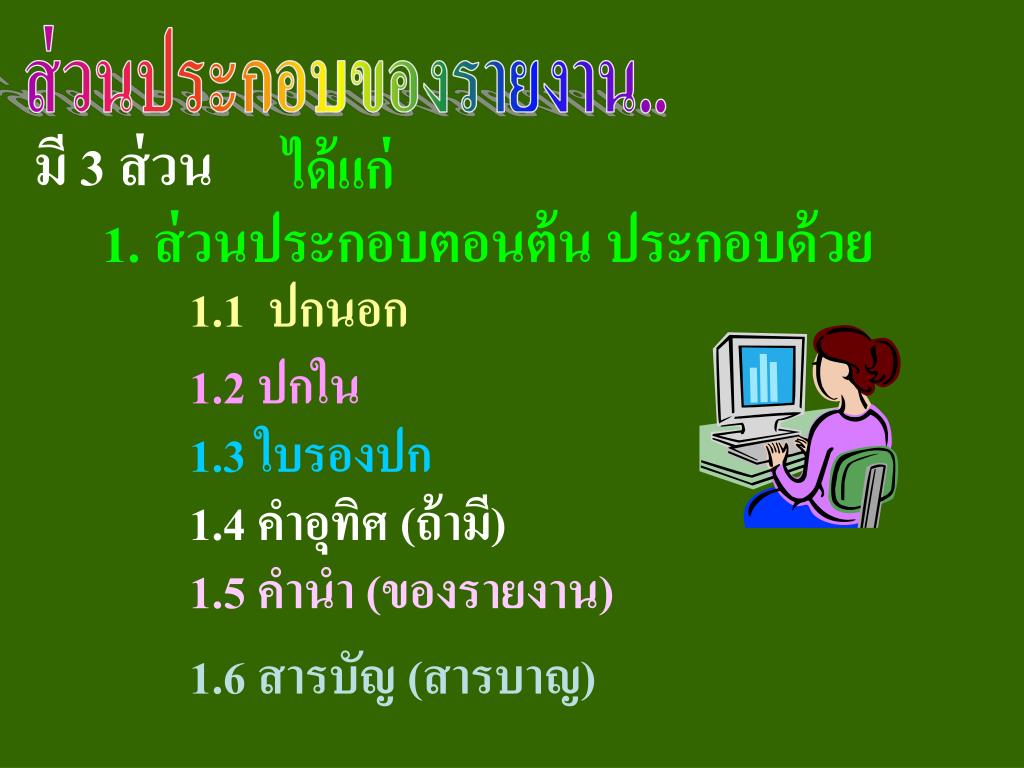 ส่วนประกอบของรายงาน..

มี 3 ส่วน ได้แก่

1. ส่วนประกอบตอนต้น ประกอบด้วย

1.1 ปกนอก

1.2 ปกใน

1.3 ใบรองปก

1.4 คำอุทิศ (ถ้ามี)

1.5 คำนำ (ของรายงาน)

1.6 สารบัญ (สารบาญ)